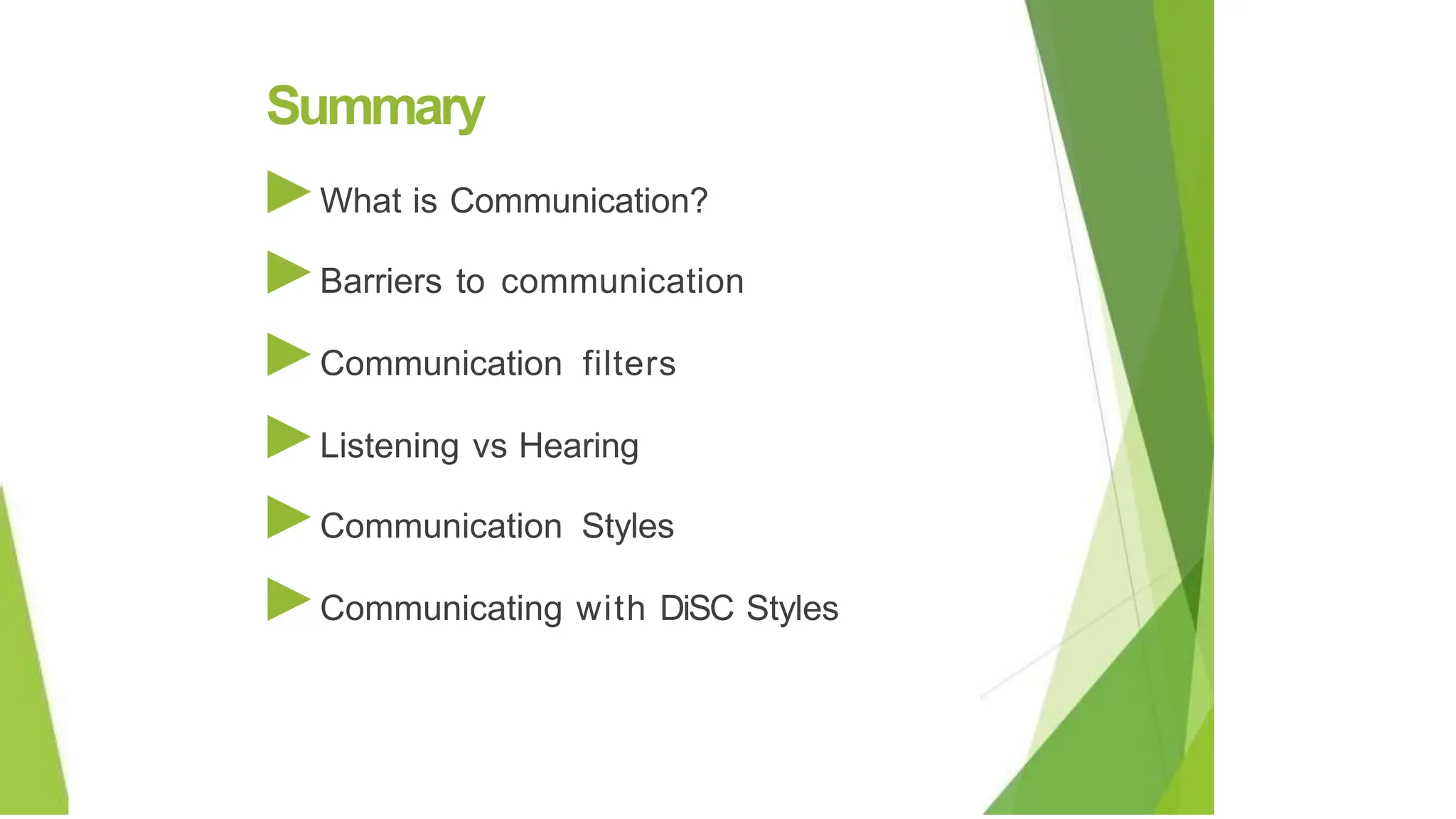 Summary

What is Communication?

Barriers to communication

Communication filters

Listening vs Hearing

Communication Styles

Communicating with DiSC Styles